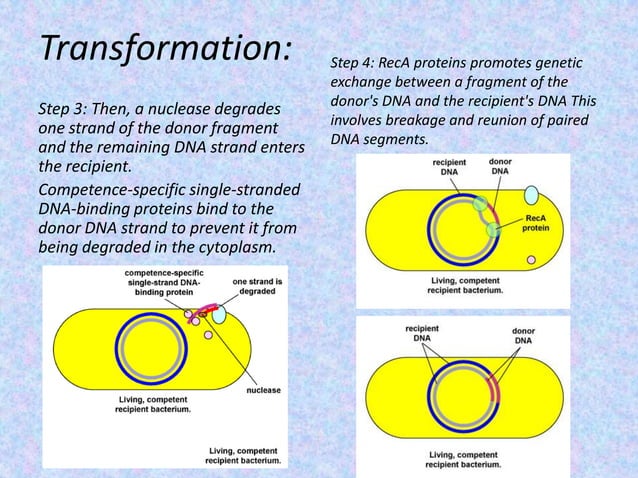 Transformation:

Step 3: Then, a nuclease degrades one strand of the donor fragment and the remaining DNA strand enters the recipient.

Competence-specific single-stranded DNA-binding proteins bind to the donor DNA strand to prevent it from being degraded in the cytoplasm.

competence-specific single-strand DNA-binding protein

one strand is degraded

nuclease

Living, competent recipient bacterium.

Living, competent recipient bacterium.

Step 4: RecA proteins promotes genetic exchange between a fragment of the donor's DNA and the recipient's DNA This involves breakage and reunion of paired DNA segments.

recipient DNA

donor DNA

RecA protein

Living, competent recipient bacterium.

recipient DNA

donor DNA

Living, competent recipient bacterium.